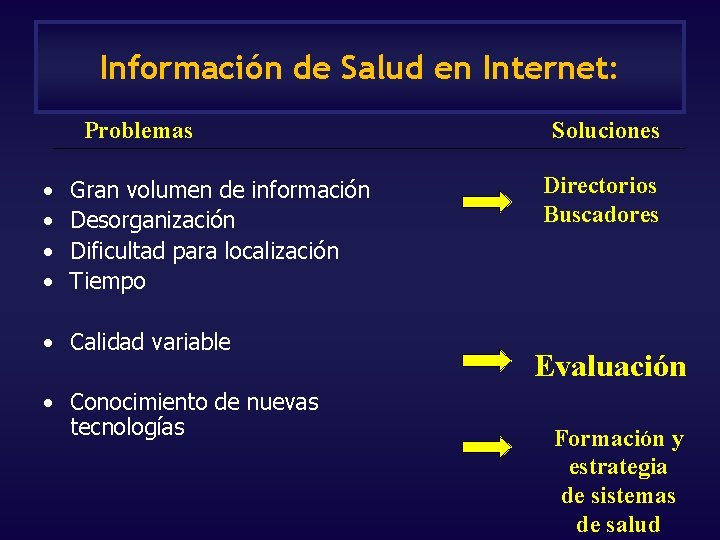 Información de Salud en Internet:

Problemas

• Gran volumen de información
• Desorganización
• Dificultad para localización
• Tiempo

• Calidad variable

• Conocimiento de nuevas tecnologías

Soluciones

Directorios
Buscadores

Evaluación

Formación y estrategia de sistemas de salud